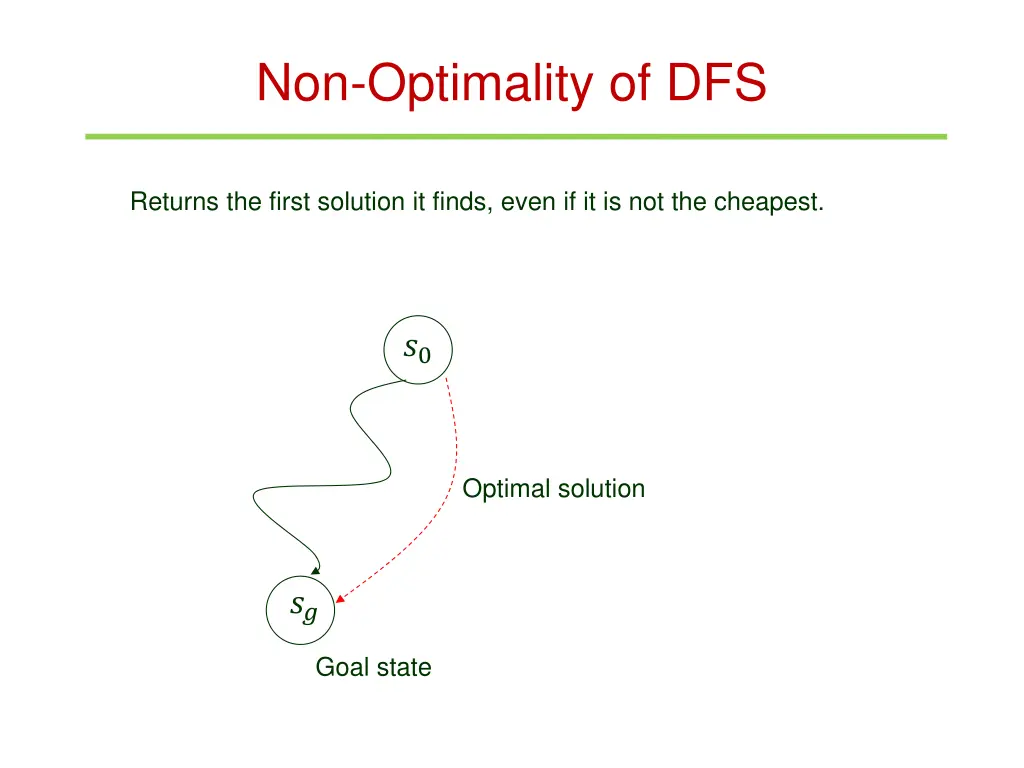 Non-Optimality of DFS

Returns the first solution it finds, even if it is not the cheapest.

$s_0$

Optimal solution

$s_g$

Goal state